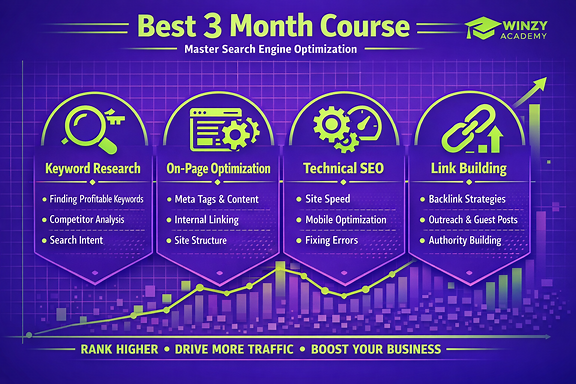 Best 3 Month Course

WINZY ACADEMY

Master Search Engine Optimization

Keyword Research
• Finding Profitable Keywords
• Competitor Analysis
• Search Intent

On-Page Optimization
• Meta Tags & Content
• Internal Linking
• Site Structure

Technical SEO
• Site Speed
• Mobile Optimization
• Fixing Errors

Link Building
• Backlink Strategies
• Outreach & Guest Posts
• Authority Building

RANK HIGHER • DRIVE MORE TRAFFIC • BOOST YOUR BUSINESS